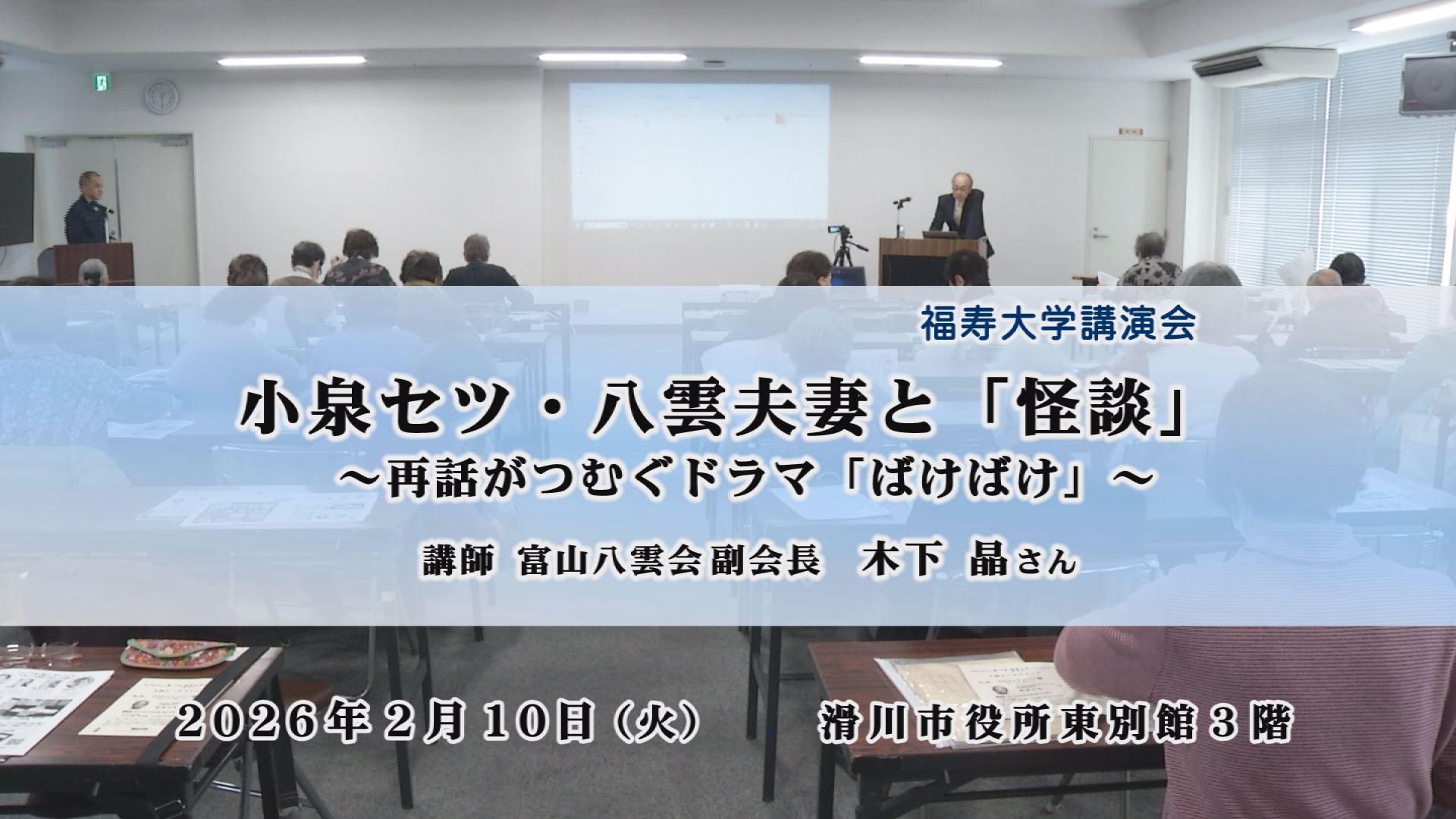 福寿大学講演会

小泉セツ・八雲夫妻と「怪談」
～再話がつむぐドラマ「ばけばけ」～

講師 富山八雲会副会長 木下 晶さん

2026年2月10日（火） 滑川市役所東別館3階